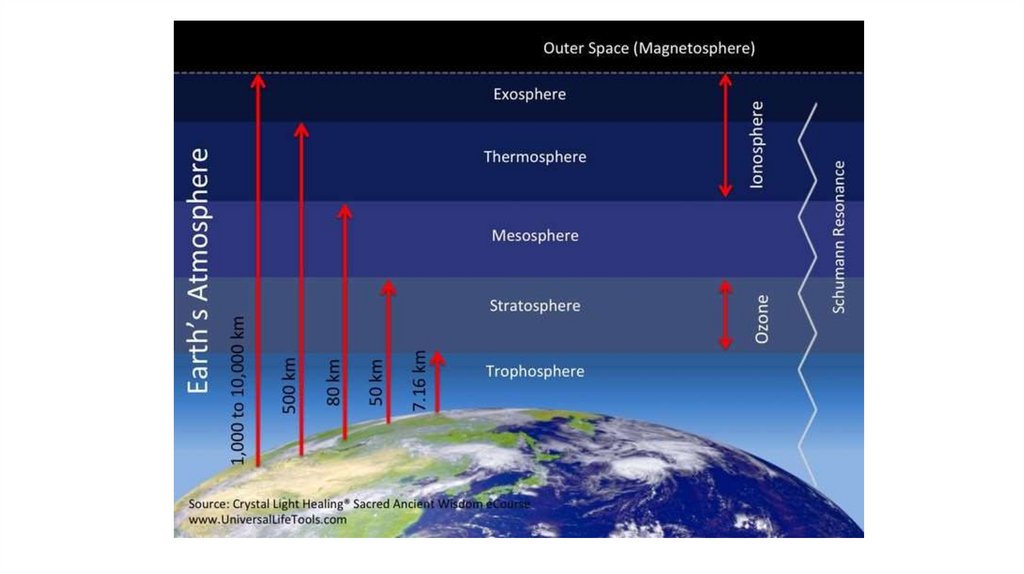 Outer Space (Magnetosphere)

Exosphere

Thermosphere

Mesosphere

Stratosphere

Trophosphere

Earth's Atmosphere

1,000 to 10,000 km

500 km

80 km

50 km

7.16 km

Ionosphere

Ozone

Schumann Resonance

Source: Crystal Light Healing® Sacred Ancient Wisdom eCourse
www.UniversalLifeTools.com